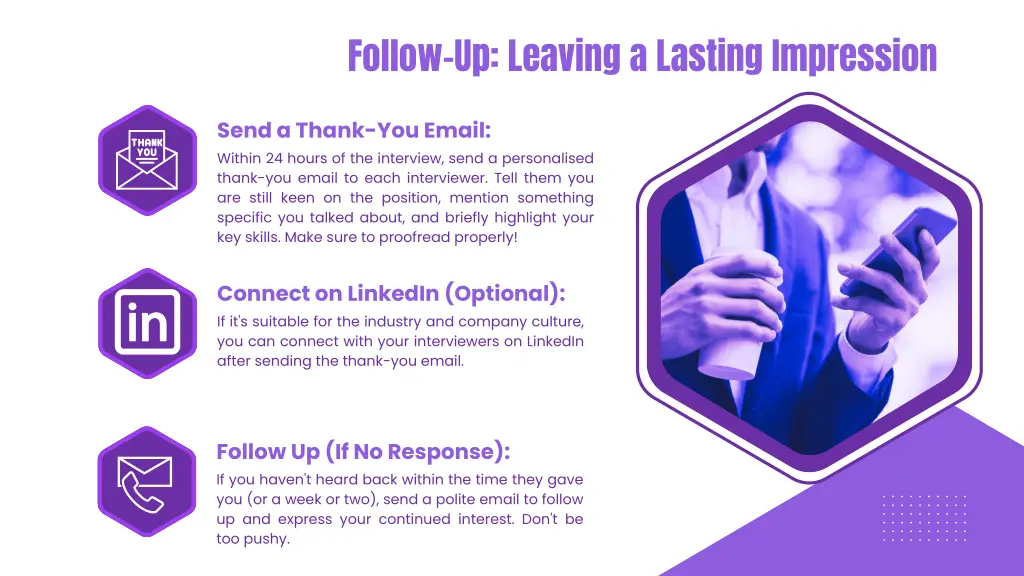 Follow-Up: Leaving a Lasting Impression

THANK YOU

Send a Thank-You Email:

Within 24 hours of the interview, send a personalised thank-you email to each interviewer. Tell them you are still keen on the position, mention something specific you talked about, and briefly highlight your key skills. Make sure to proofread properly!

in

Connect on LinkedIn (Optional):

If it's suitable for the industry and company culture, you can connect with your interviewers on LinkedIn after sending the thank-you email.

Follow Up (If No Response):

If you haven't heard back within the time they gave you (or a week or two), send a polite email to follow up and express your continued interest. Don't be too pushy.